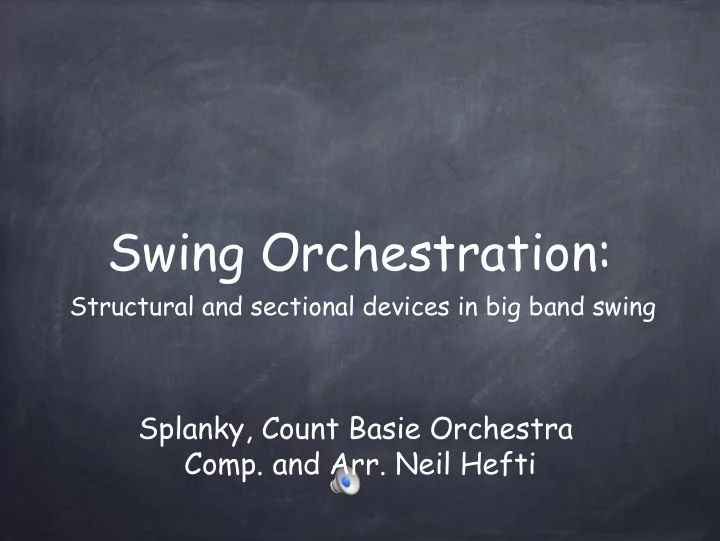 Swing Orchestration:
Structural and sectional devices in big band swing

Splanky, Count Basie Orchestra
Comp. and Arr. Neil Hefti